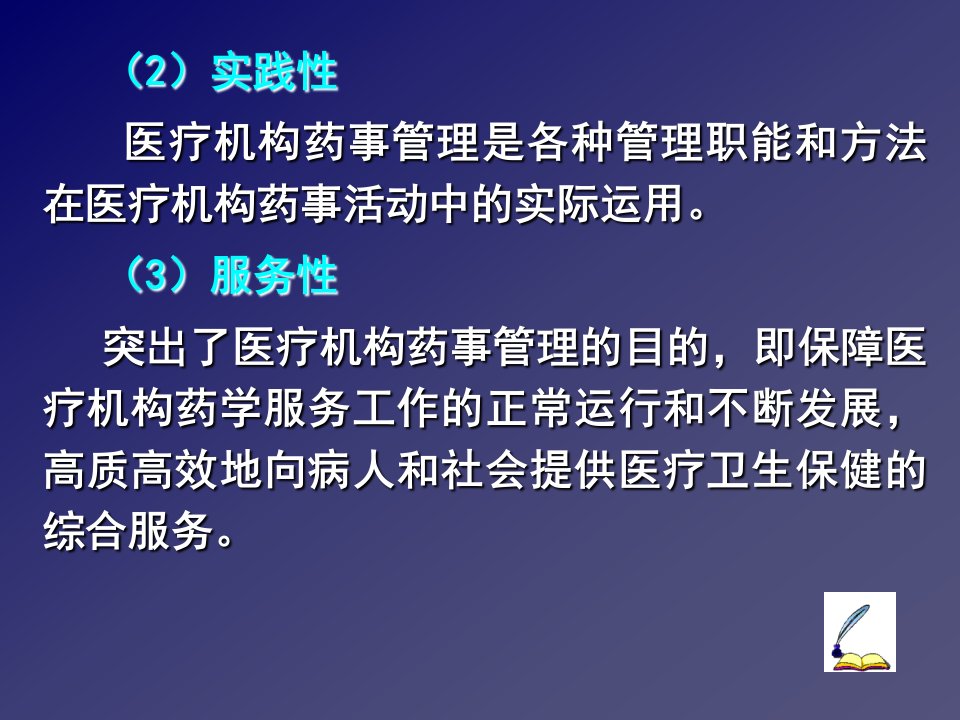 （2）实践性

医疗机构药事管理是各种管理职能和方法在医疗机构药事活动中的实际运用。

（3）服务性

突出了医疗机构药事管理的目的，即保障医疗机构药学服务工作的正常运行和不断发展，高质高效地向病人和社会提供医疗卫生保健的综合服务。